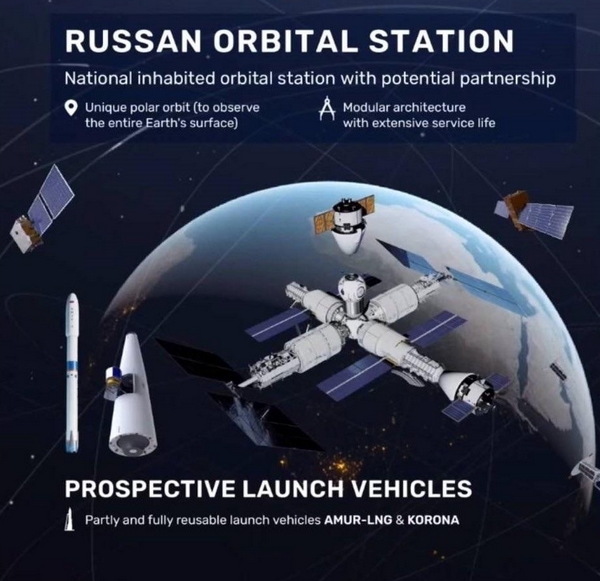 RUSSAN ORBITAL STATION

National inhabited orbital station with potential partnership

Unique polar orbit (to observe the entire Earth's surface)

Modular architecture with extensive service life

PROSPECTIVE LAUNCH VEHICLES

Partly and fully reusable launch vehicles AMUR-LNG & KORONA